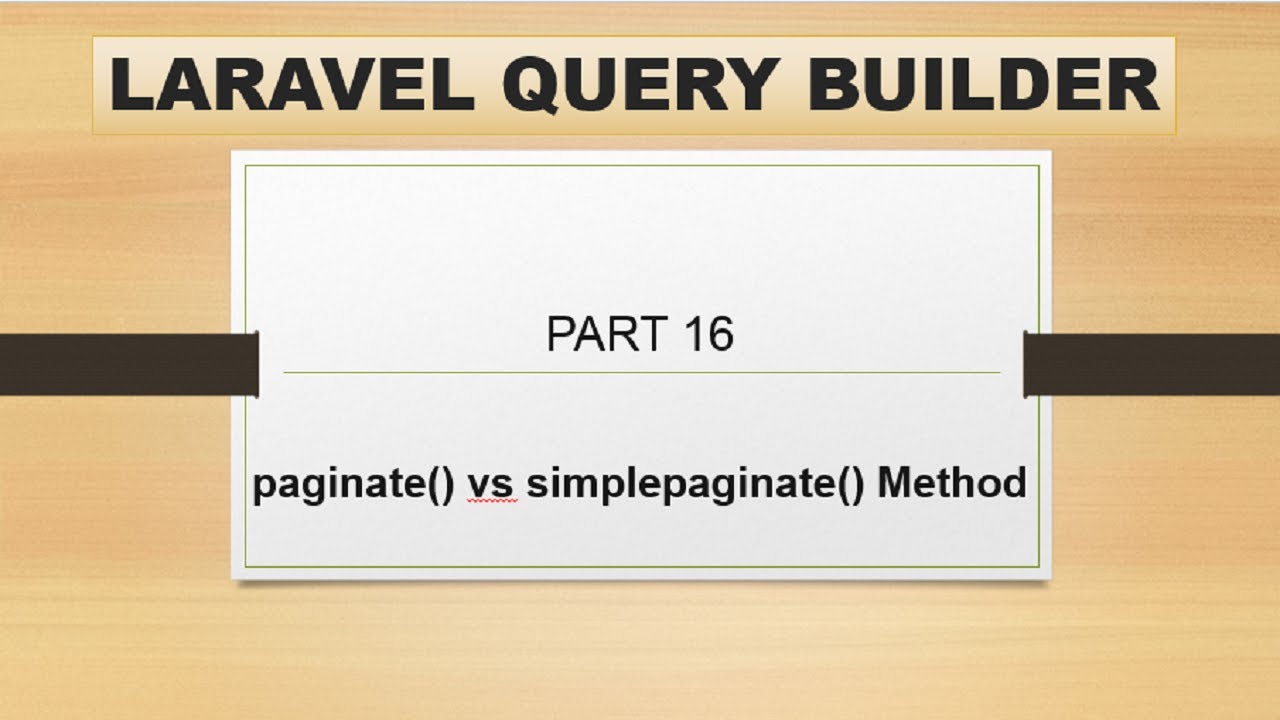 LARAVEL QUERY BUILDER

PART 16

paginate() vs simplepaginate() Method